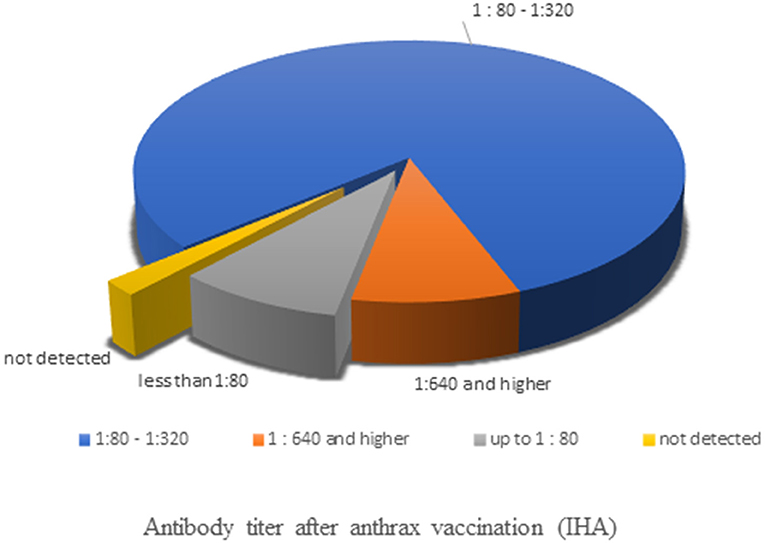 1 : 80 - 1:320

not detected

less than 1:80

1:640 and higher

1:80 - 1:320 1 : 640 and higher up to 1 : 80 not detected

Antibody titer after anthrax vaccination (IHA)